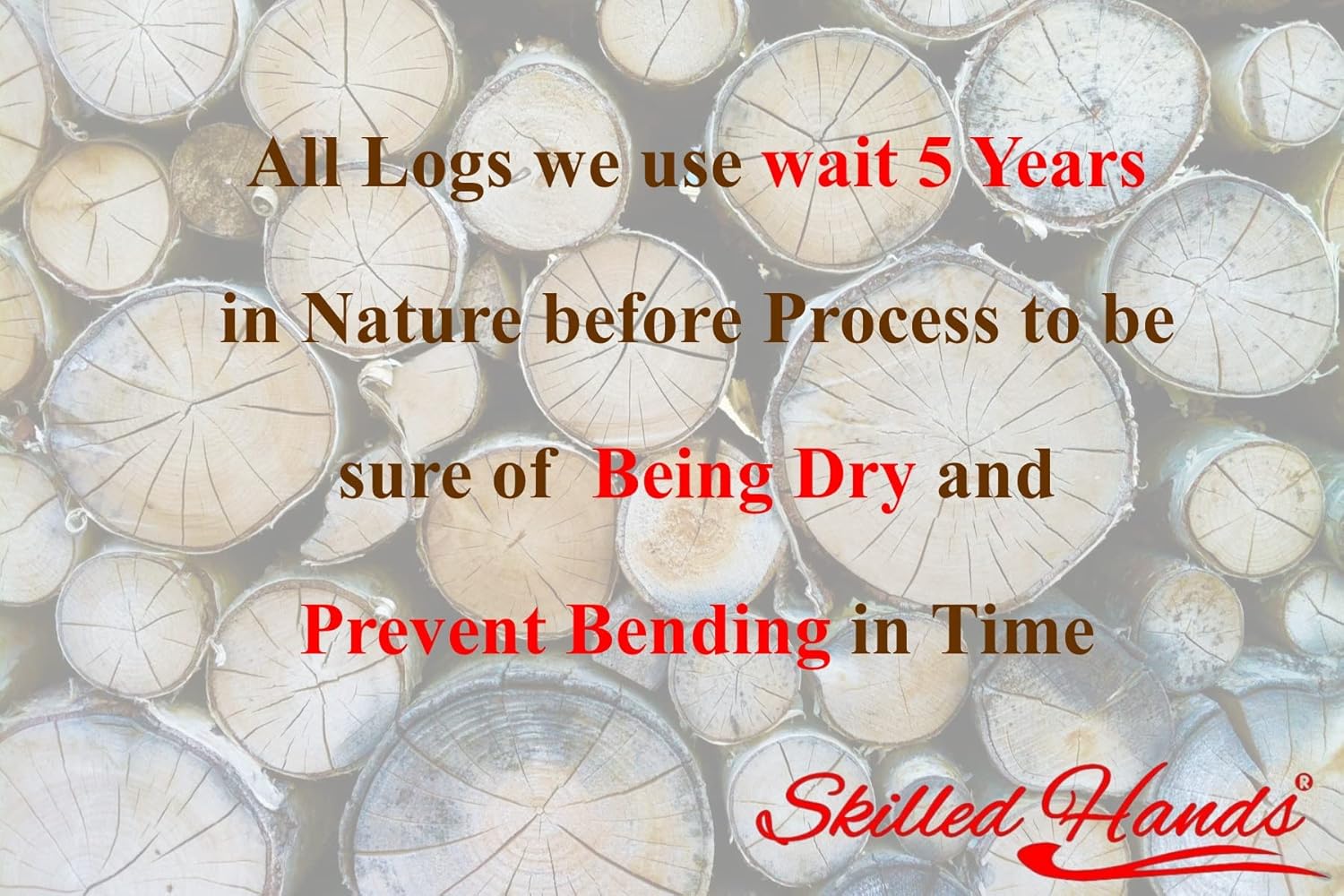 All Logs we use wait 5 Years in Nature before Process to be sure of Being Dry and Prevent Bending in Time

Skilled Hands®